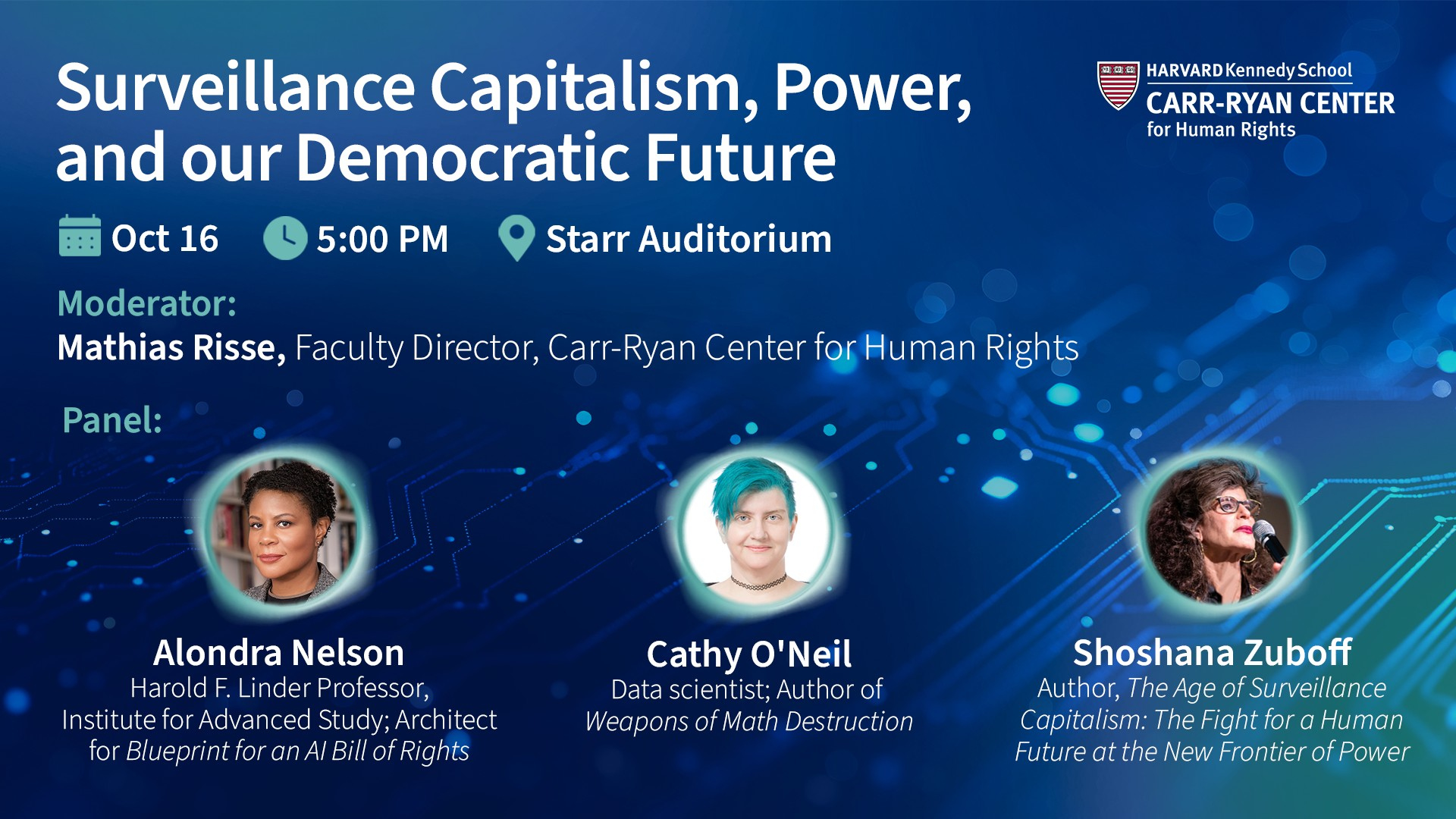 Surveillance Capitalism, Power, and our Democratic Future

HARVARD Kennedy School
CARR-RYAN CENTER
for Human Rights

Oct 16 5:00 PM Starr Auditorium

Moderator:
Mathias Risse, Faculty Director, Carr-Ryan Center for Human Rights

Panel:

Alondra Nelson
Harold F. Linder Professor, Institute for Advanced Study; Architect for Blueprint for an AI Bill of Rights

Cathy O'Neil
Data scientist; Author of Weapons of Math Destruction

Shoshana Zuboff
Author, The Age of Surveillance Capitalism: The Fight for a Human Future at the New Frontier of Power